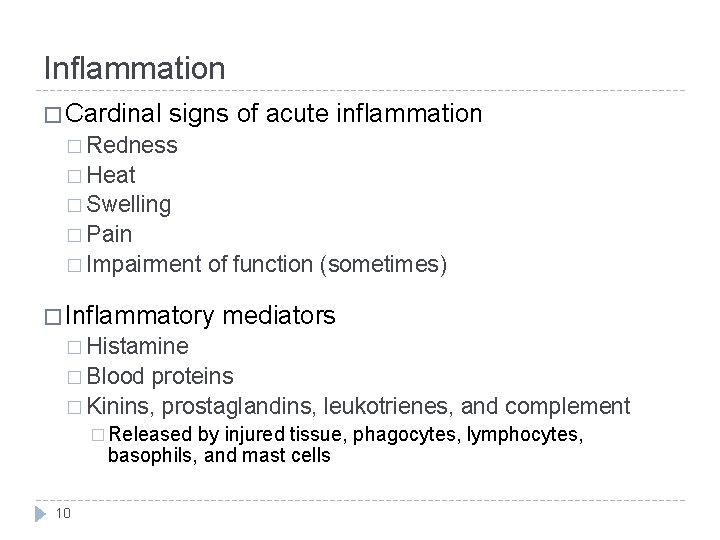 Inflammation

□ Cardinal signs of acute inflammation
□ Redness
□ Heat
□ Swelling
□ Pain
□ Impairment of function (sometimes)

□ Inflammatory mediators
□ Histamine
□ Blood proteins
□ Kinins, prostaglandins, leukotrienes, and complement
□ Released by injured tissue, phagocytes, lymphocytes, basophils, and mast cells

10